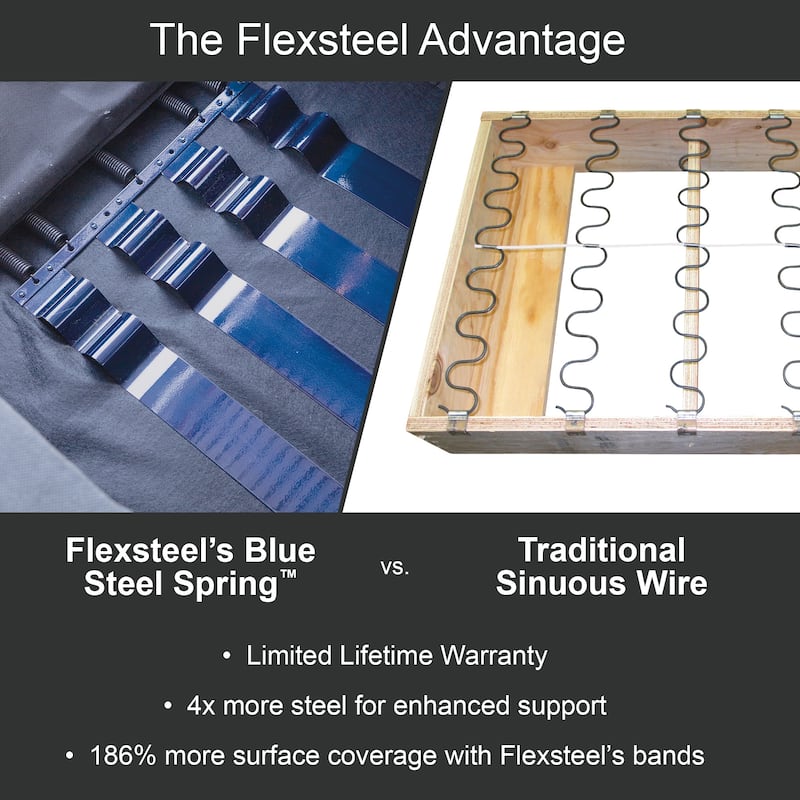 The Flexsteel Advantage

Flexsteel's Blue Steel Spring™

vs.

Traditional Sinuous Wire

• Limited Lifetime Warranty

• 4x more steel for enhanced support

• 186% more surface coverage with Flexsteel's bands